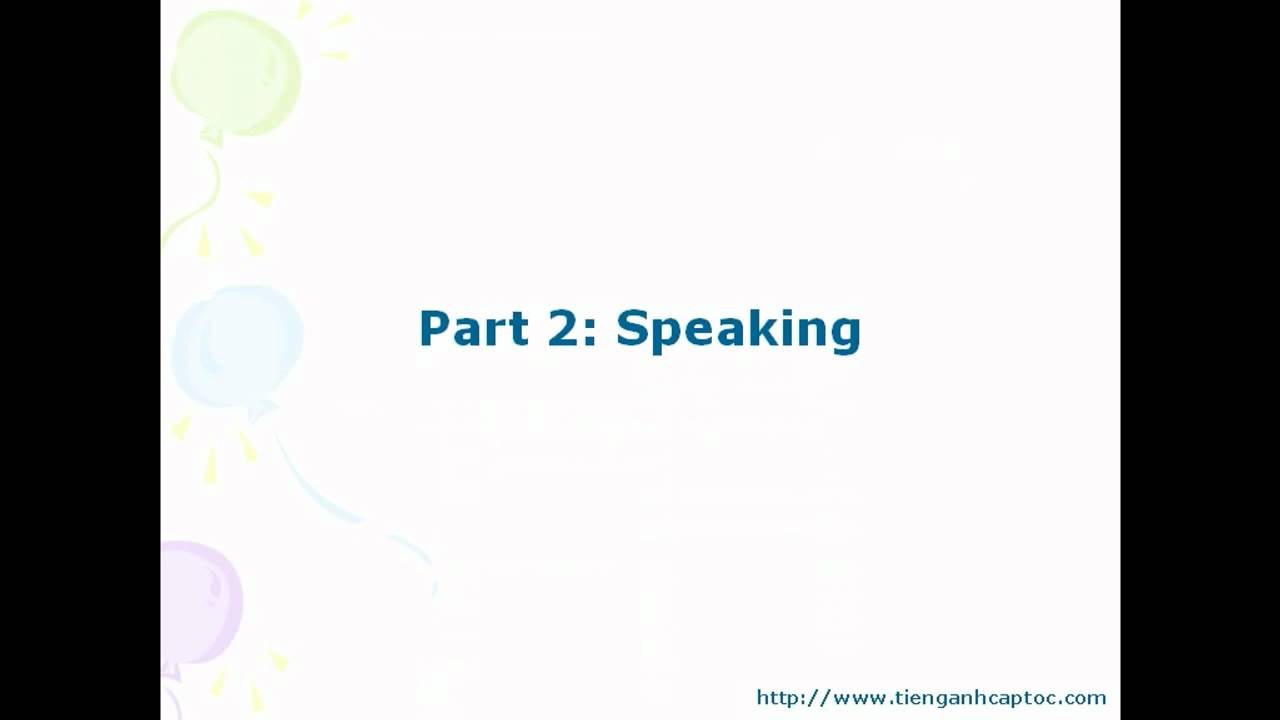 Part 2: Speaking

http://www.tienganhcaptoc.com